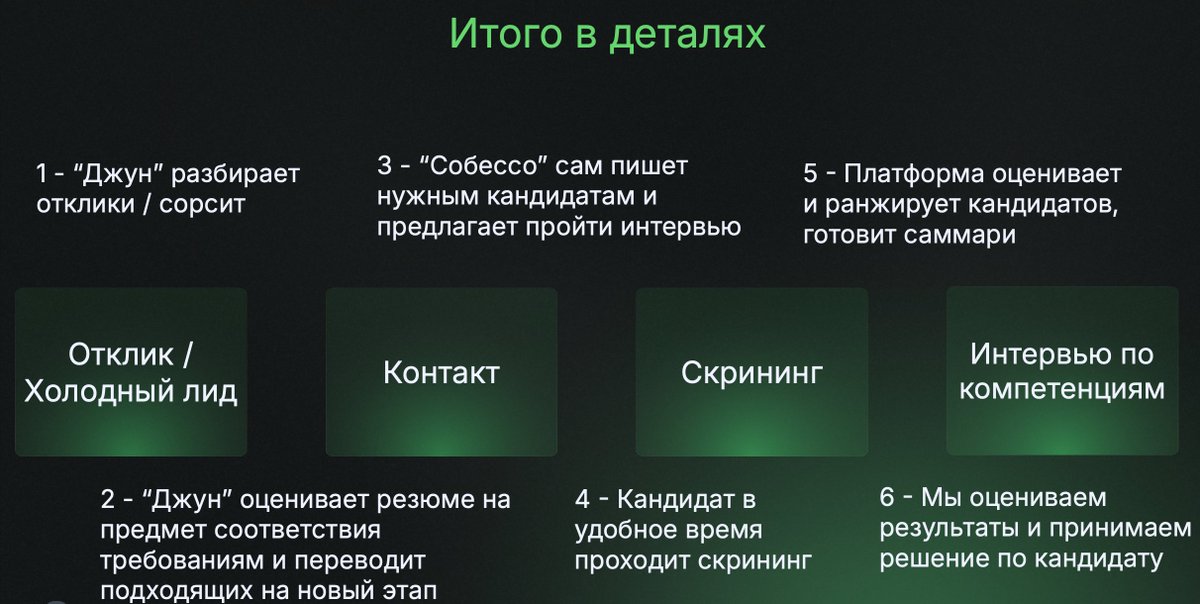 Итого в деталях

1 - “Джун” разбирает отклики / сорсит

3 - “Собессо” сам пишет нужным кандидатам и предлагает пройти интервью

5 - Платформа оценивает и ранжирует кандидатов, готовит саммари

Отклик / Холодный лид

Контакт

Скрининг

Интервью по компетенциям

2 - “Джун” оценивает резюме на предмет соответствия требованиям и переводит подходящих на новый этап

4 - Кандидат в удобное время проходит скрининг

6 - Мы оцениваем результаты и принимаем решение по кандидату